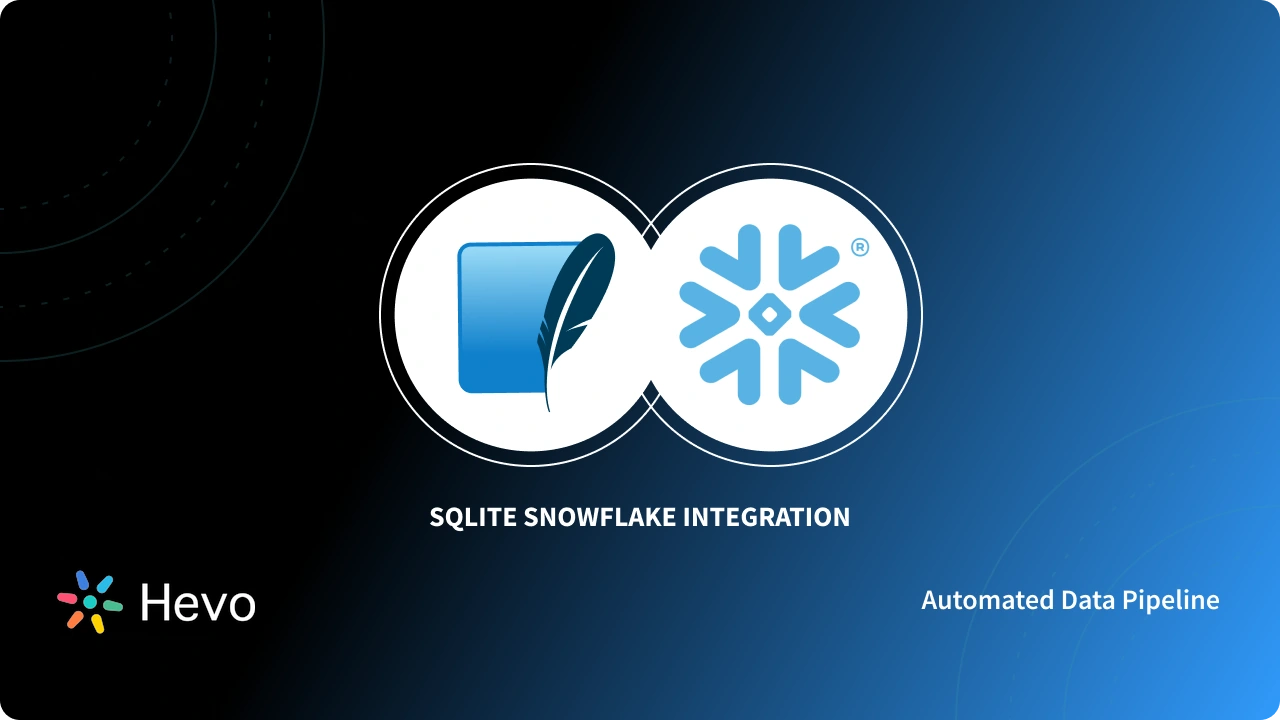 ®

SQLITE SNOWFLAKE INTEGRATION

Hevo

Automated Data Pipeline